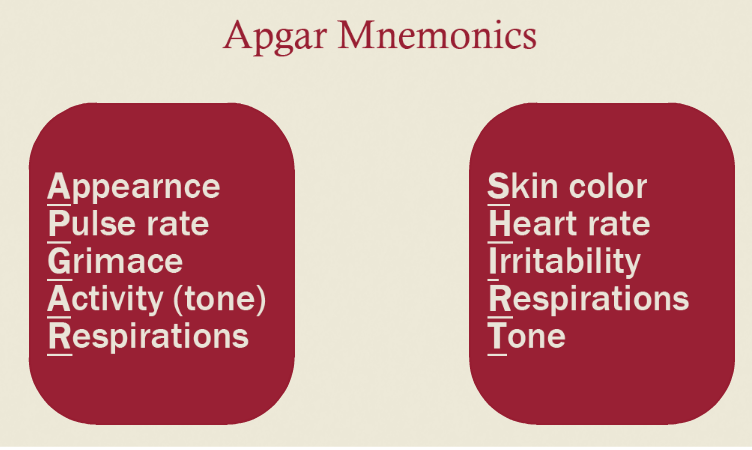 Apgar Mnemonics

Appearnce
Pulse rate
Grimace
Activity (tone)
Respirations

Skin color
Heart rate
Irritability
Respirations
Tone